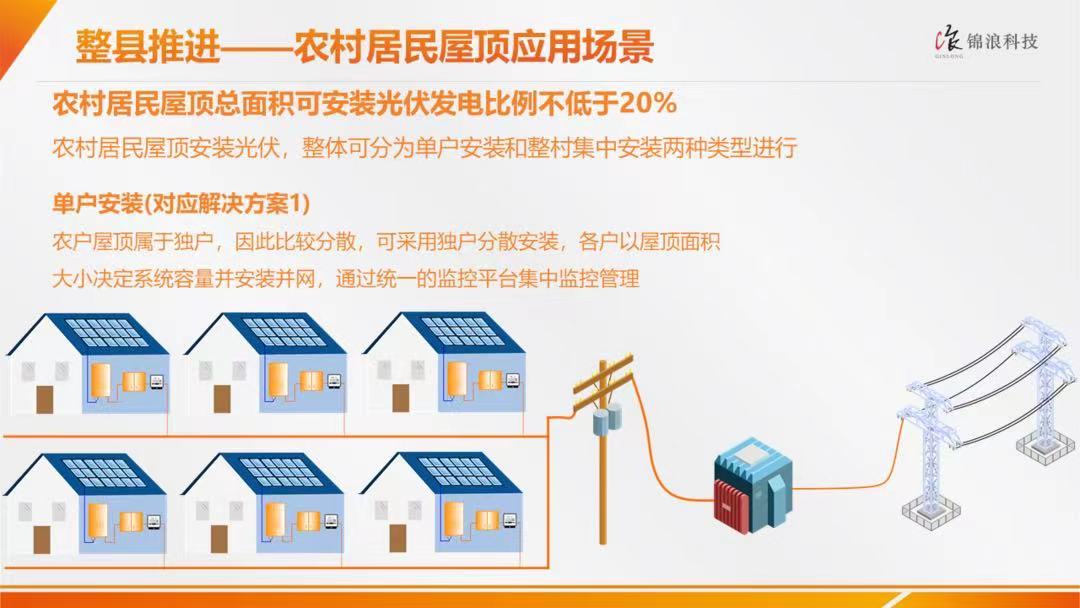 整县推进——农村居民屋顶应用场景

锦浪科技
GINLONG

农村居民屋顶总面积可安装光伏发电比例不低于20%

农村居民屋顶安装光伏，整体可分为单户安装和整村集中安装两种类型进行

单户安装(对应解决方案1)

农户屋顶属于独户，因此比较分散，可采用独户分散安装，各户以屋顶面积大小决定系统容量并安装并网，通过统一的监控平台集中监控管理